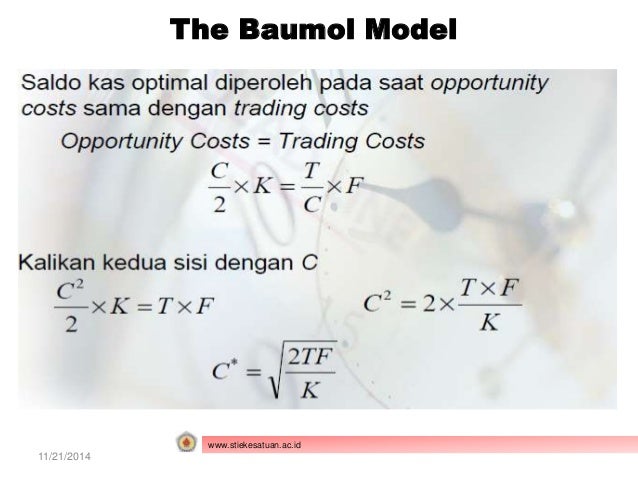 The Baumol Model

Saldo kas optimal diperoleh pada saat opportunity costs sama dengan trading costs

Opportunity Costs = Trading Costs

$\frac{C}{2} \times K = \frac{T}{C} \times F$

Kalikan kedua sisi dengan C

$\frac{C^2}{2} \times K = T \times F$

$C^2 = 2 \times \frac{T \times F}{K}$

$C^* = \sqrt{\frac{2TF}{K}}$

www.stiekesatuan.ac.id

11/21/2014